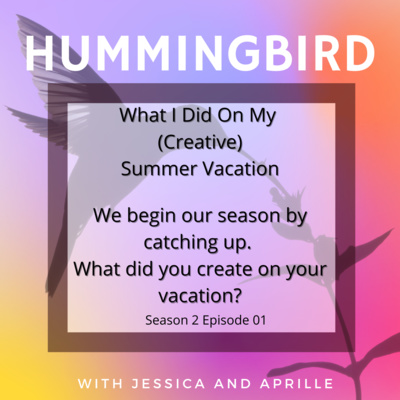 HUMMINGBIRD

What I Did On My (Creative) Summer Vacation

We begin our season by catching up.
What did you create on your vacation?

Season 2 Episode 01

WITH JESSICA AND APRILLE